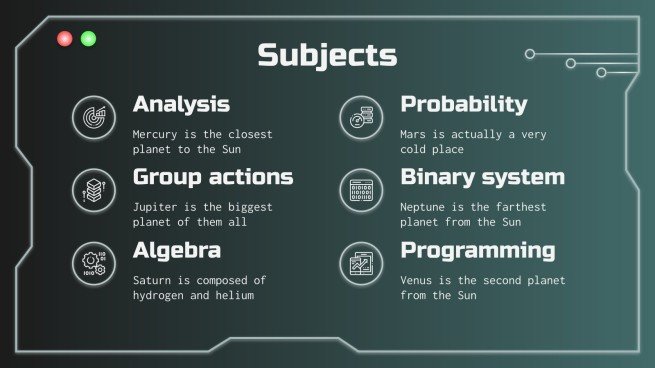 Subjects

Analysis

Mercury is the closest planet to the Sun

Group actions

Jupiter is the biggest planet of them all

Algebra

Saturn is composed of hydrogen and helium

Probability

Mars is actually a very cold place

Binary system

Neptune is the farthest planet from the Sun

Programming

Venus is the second planet from the Sun